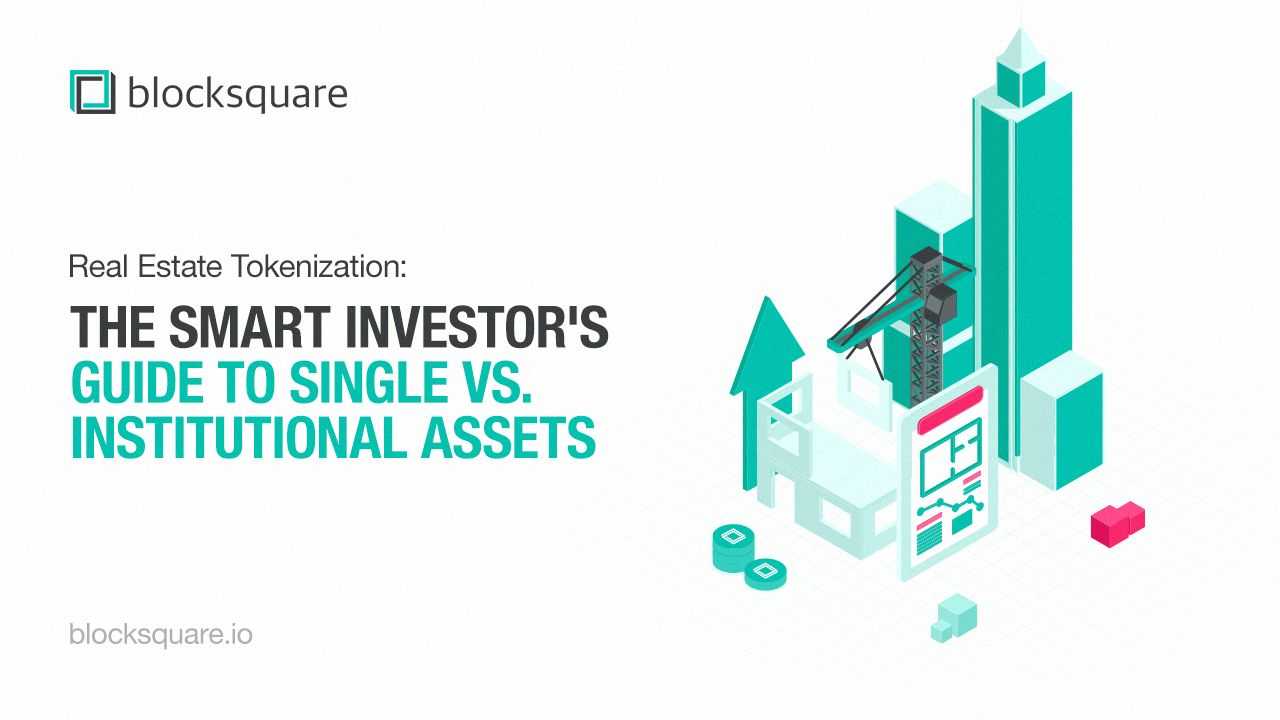 blocksquare

Real Estate Tokenization:

THE SMART INVESTOR'S GUIDE TO SINGLE VS. INSTITUTIONAL ASSETS

blocksquare.io